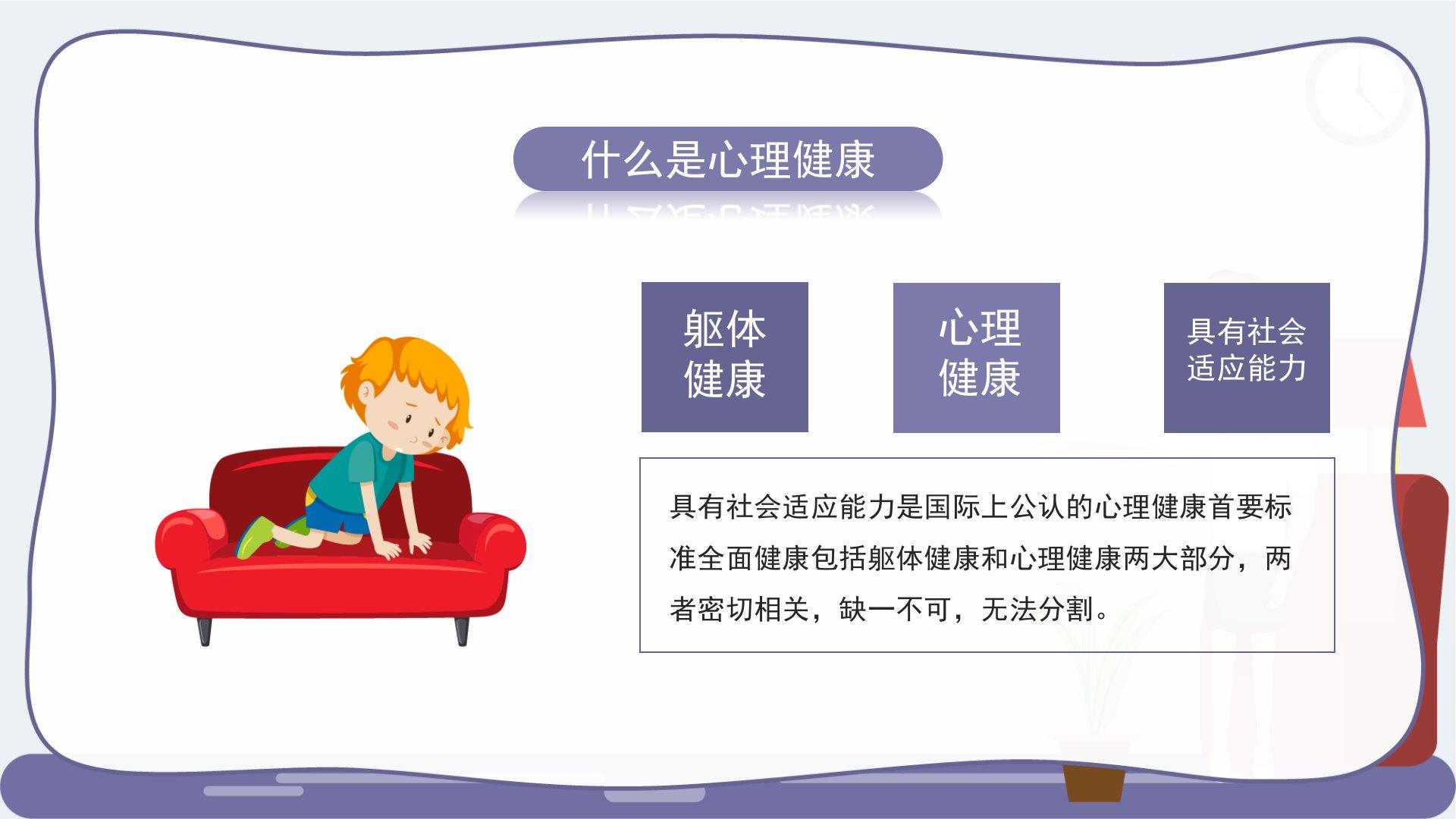 什么是心理健康

躯体健康

心理健康

具有社会适应能力

具有社会适应能力是国际上公认的心理健康首要标准全面健康包括躯体健康和心理健康两大部分，两者密切相关，缺一不可，无法分割。